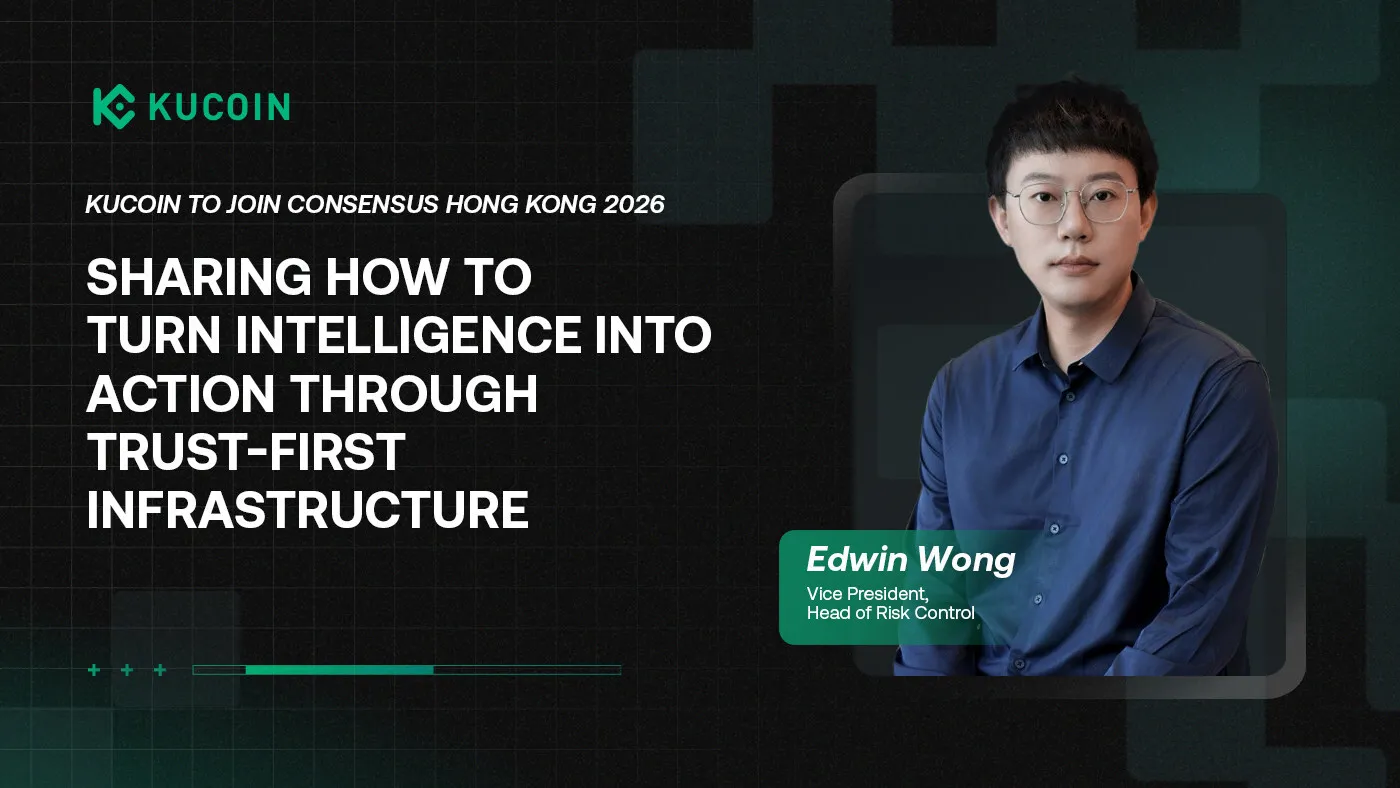 KUCOIN

KUCOIN TO JOIN CONSENSUS HONG KONG 2026

SHARING HOW TO TURN INTELLIGENCE INTO ACTION THROUGH TRUST-FIRST INFRASTRUCTURE

Edwin Wong
Vice President,
Head of Risk Control

+ + +